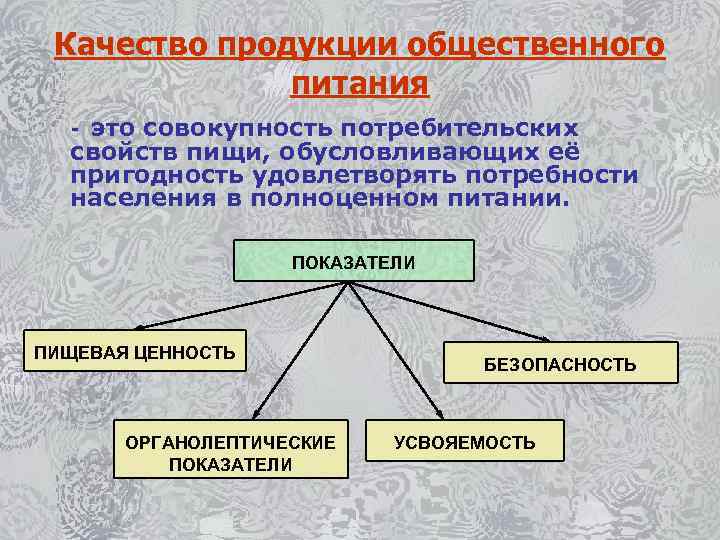 Качество продукции общественного питания

- это совокупность потребительских свойств пищи, обусловливающих её пригодность удовлетворять потребности населения в полноценном питании.

ПОКАЗАТЕЛИ

ПИЩЕВАЯ ЦЕННОСТЬ

БЕЗОПАСНОСТЬ

ОРГАНОЛЕПТИЧЕСКИЕ ПОКАЗАТЕЛИ

УСВОЯЕМОСТЬ